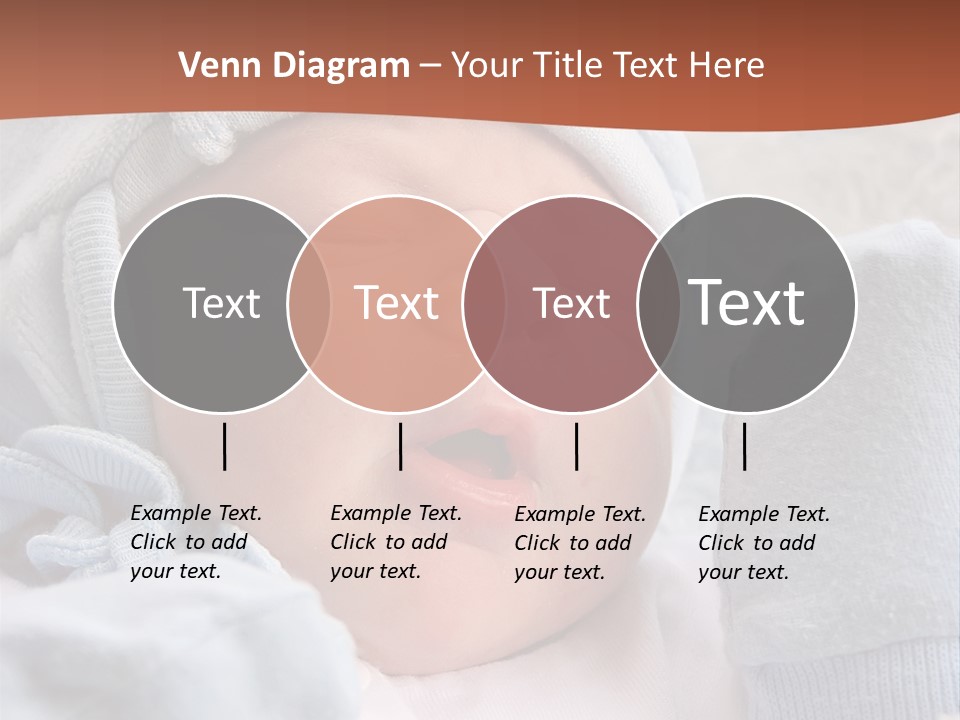 Venn Diagram – Your Title Text Here

Text

Text

Text

Text

Example Text. Click to add your text.

Example Text. Click to add your text.

Example Text. Click to add your text.

Example Text. Click to add your text.